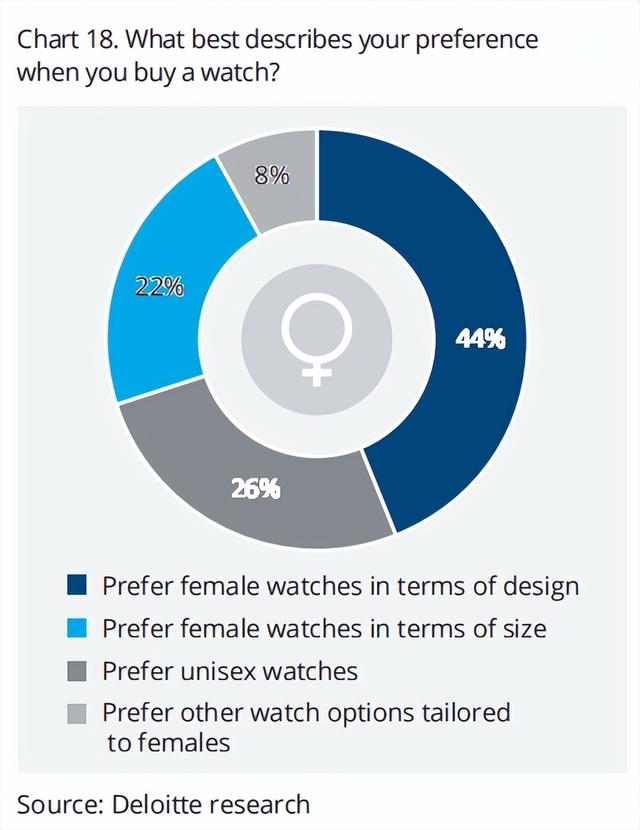 Chart 18. What best describes your preference when you buy a watch?

8%

22%

44%

26%

Prefer female watches in terms of design
Prefer female watches in terms of size
Prefer unisex watches
Prefer other watch options tailored to females

Source: Deloitte research